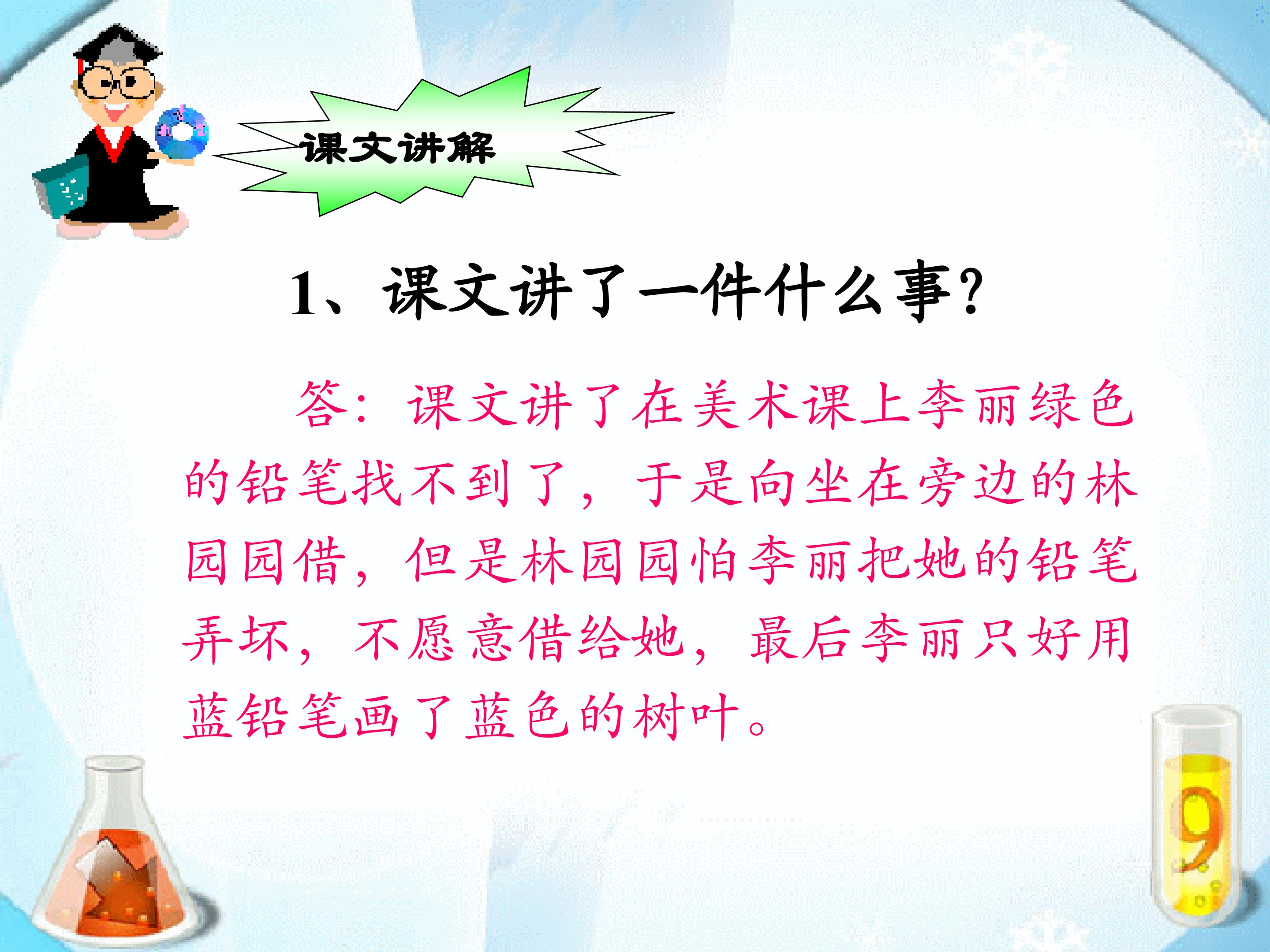 课文讲解

1、课文讲了一件什么事？

答：课文讲了在美术课上李丽绿色的铅笔找不到了，于是向坐在旁边的林园园借，但是林园园怕李丽把她的铅笔弄坏，不愿意借给她，最后李丽只好用蓝铅笔画了蓝色的树叶。

9